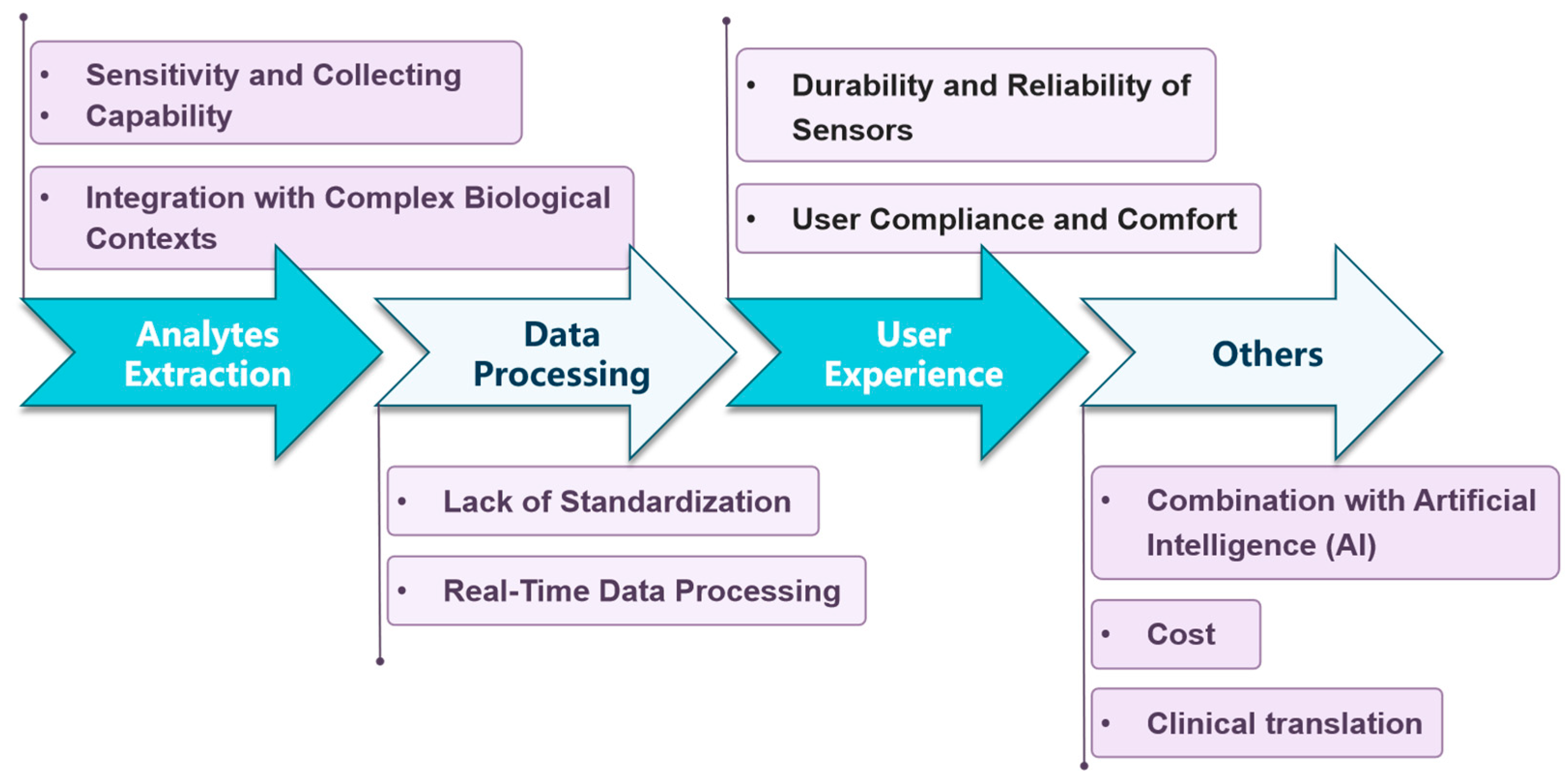 • Sensitivity and Collecting
• Capability

• Integration with Complex Biological Contexts

Analytes Extraction

Data Processing

• Lack of Standardization

• Real-Time Data Processing

• Durability and Reliability of Sensors

• User Compliance and Comfort

User Experience

Others

• Combination with Artificial Intelligence (AI)

• Cost

• Clinical translation